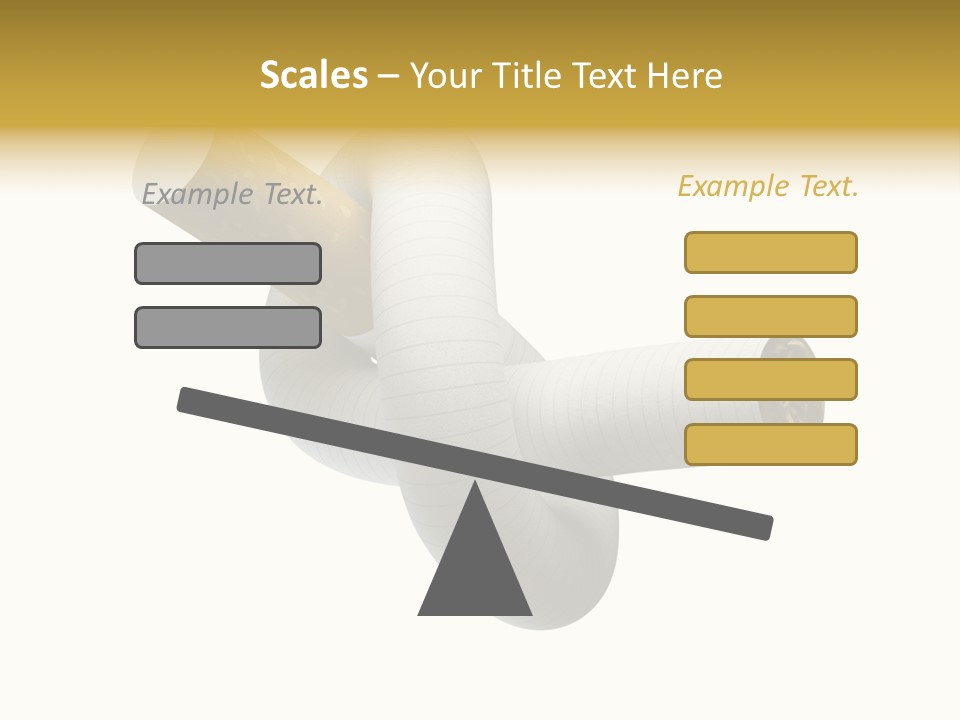 Scales – Your Title Text Here

Example Text.

Example Text.